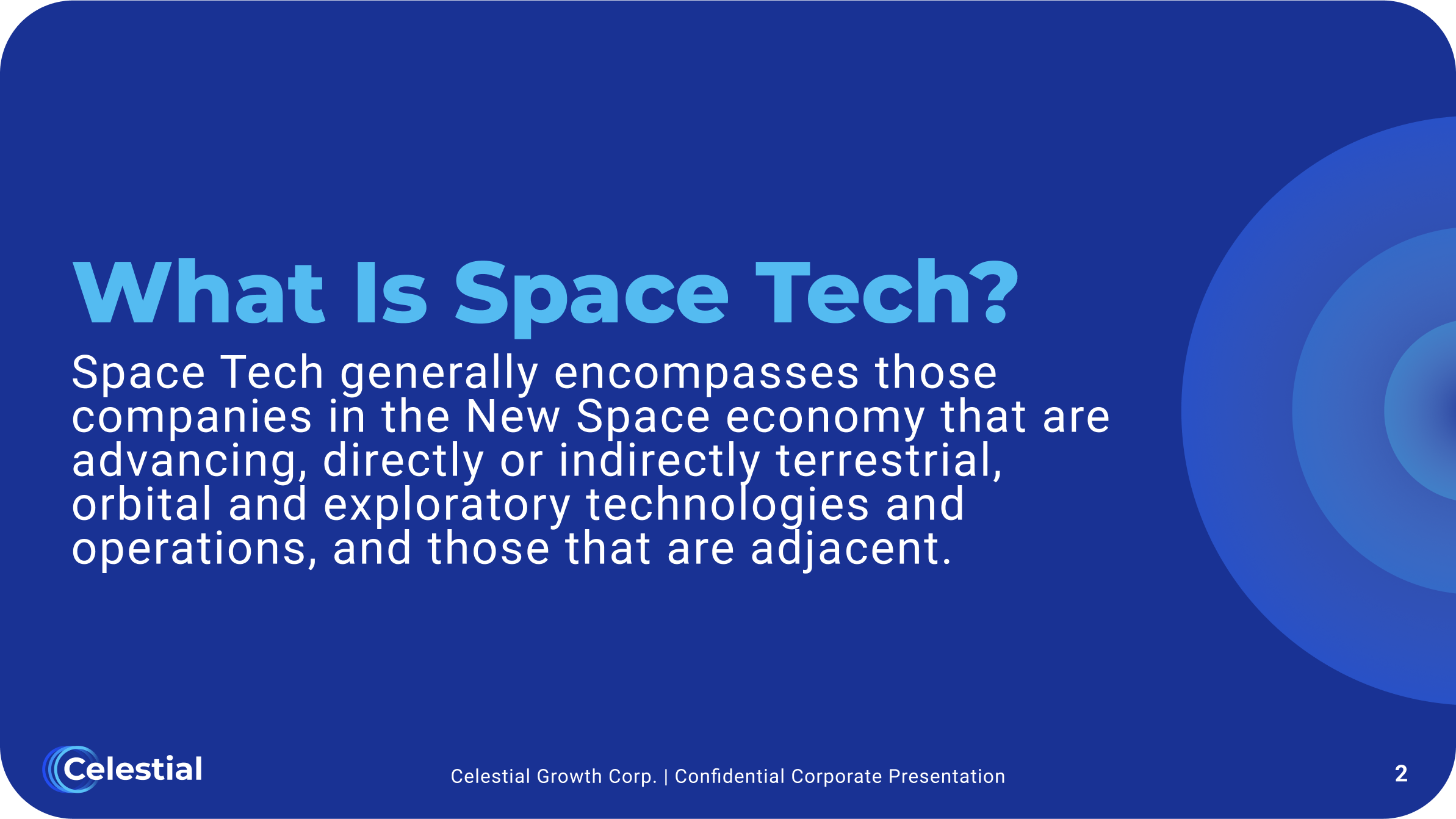 What Is Space Tech?

Space Tech generally encompasses those companies in the New Space economy that are advancing, directly or indirectly terrestrial, orbital and exploratory technologies and operations, and those that are adjacent.

Celestial

Celestial Growth Corp. | Confidential Corporate Presentation

2